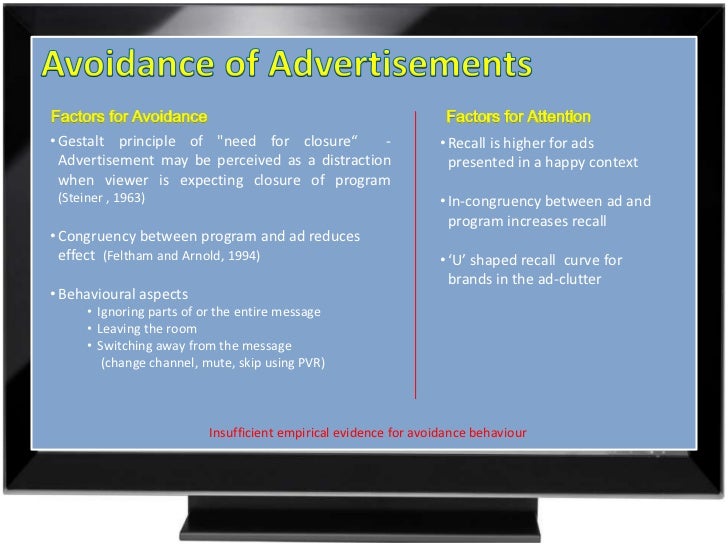 Avoidance of Advertisements

Factors for Avoidance

• Gestalt principle of "need for closure“ - Advertisement may be perceived as a distraction when viewer is expecting closure of program (Steiner , 1963)

• Congruency between program and ad reduces effect (Feltham and Arnold, 1994)

• Behavioural aspects
  • Ignoring parts of or the entire message
  • Leaving the room
  • Switching away from the message (change channel, mute, skip using PVR)

Factors for Attention

• Recall is higher for ads presented in a happy context

• In-congruency between ad and program increases recall

• ‘U’ shaped recall curve for brands in the ad-clutter

Insufficient empirical evidence for avoidance behaviour